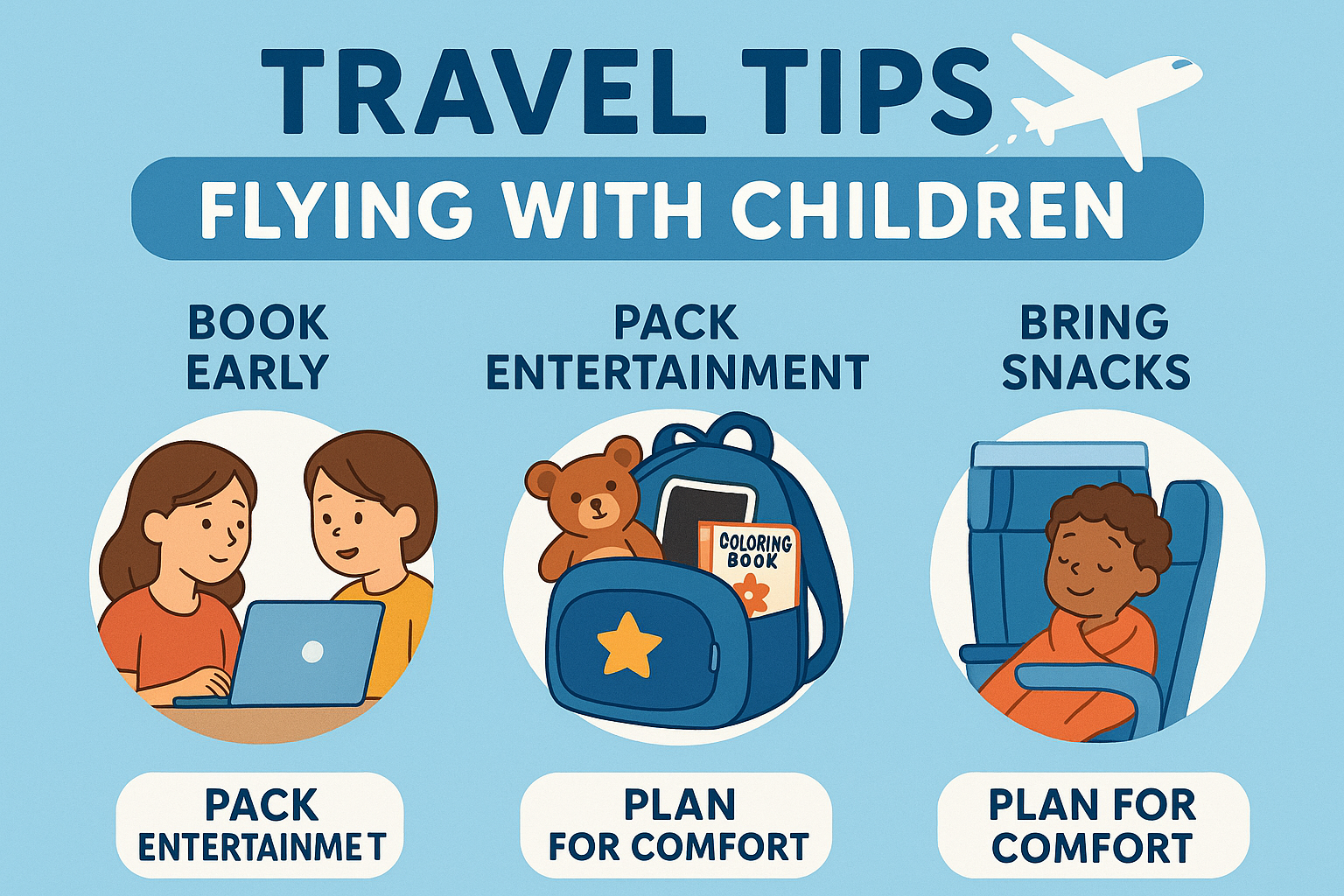 TRAVEL TIPS

FLYING WITH CHILDREN

BOOK EARLY

PACK ENTERTAINMENT

BRING SNACKS

COLORING BOOK

PACK ENTERTAINMET

PLAN FOR COMFORT

PLAN FOR COMFORT